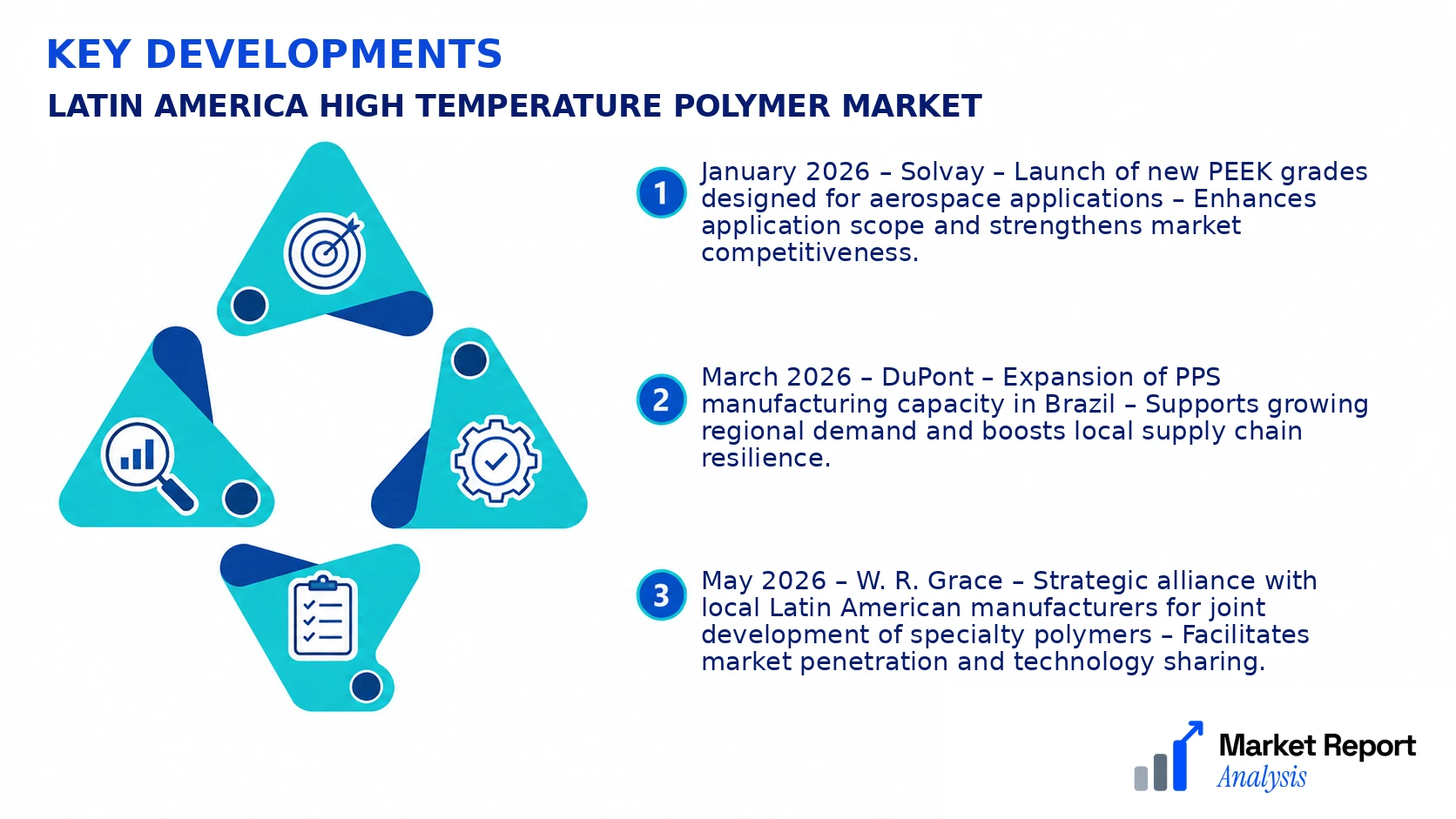 KEY DEVELOPMENTS

LATIN AMERICA HIGH TEMPERATURE POLYMER MARKET

1 January 2026 – Solvay – Launch of new PEEK grades designed for aerospace applications – Enhances application scope and strengthens market competitiveness.

2 March 2026 – DuPont – Expansion of PPS manufacturing capacity in Brazil – Supports growing regional demand and boosts local supply chain resilience.

3 May 2026 – W. R. Grace – Strategic alliance with local Latin American manufacturers for joint development of specialty polymers – Facilitates market penetration and technology sharing.

Market Report
Analysis